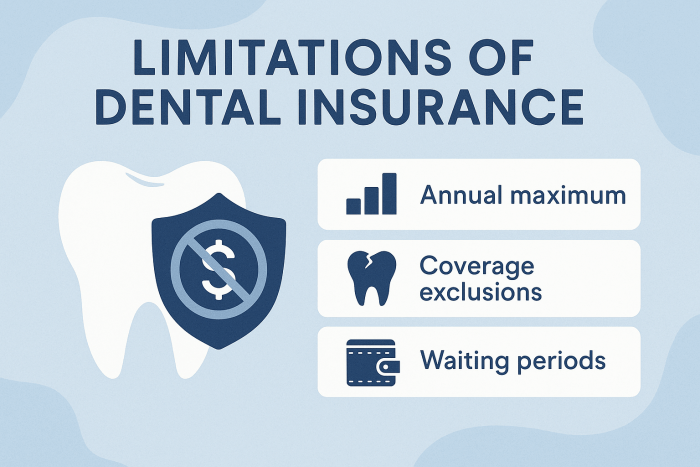 LIMITATIONS OF DENTAL INSURANCE

$

Annual maximum

Coverage exclusions

Waiting periods